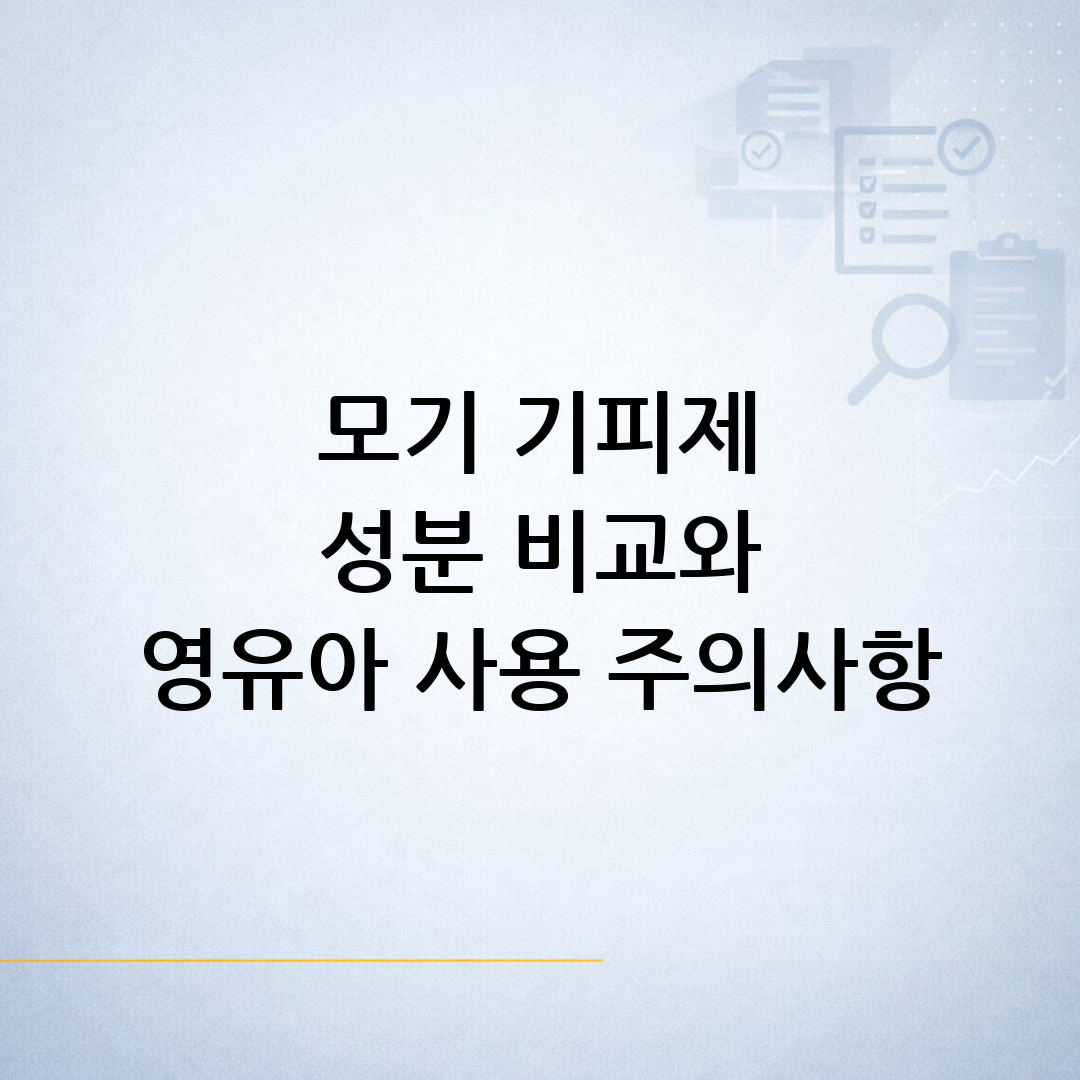 모기 기피제
성분 비교와
영유아 사용 주의사항